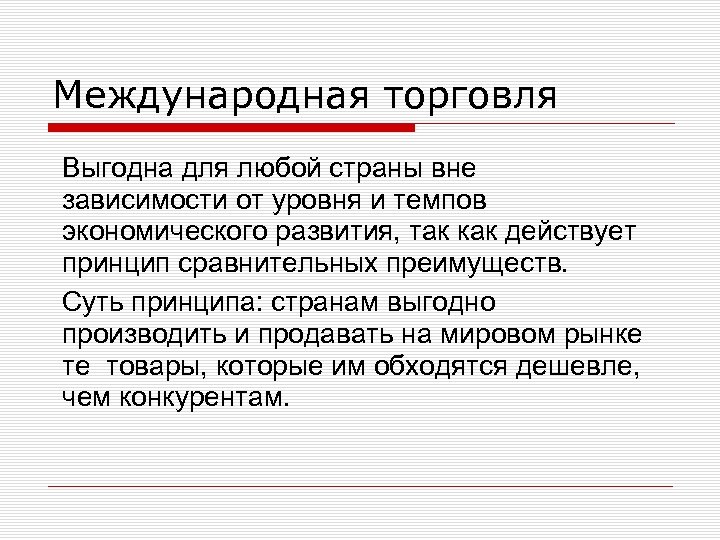 Международная торговля

Выгодна для любой страны вне зависимости от уровня и темпов экономического развития, так как действует принцип сравнительных преимуществ.

Суть принципа: странам выгодно производить и продавать на мировом рынке те товары, которые им обходятся дешевле, чем конкурентам.